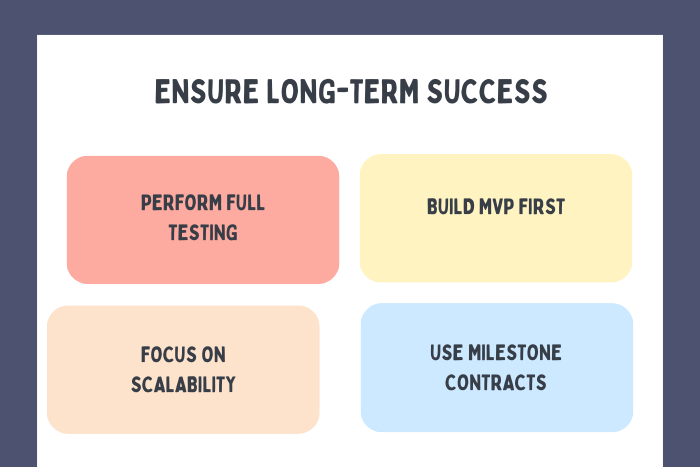 ENSURE LONG-TERM SUCCESS

PERFORM FULL TESTING

BUILD MVP FIRST

FOCUS ON SCALABILITY

USE MILESTONE CONTRACTS